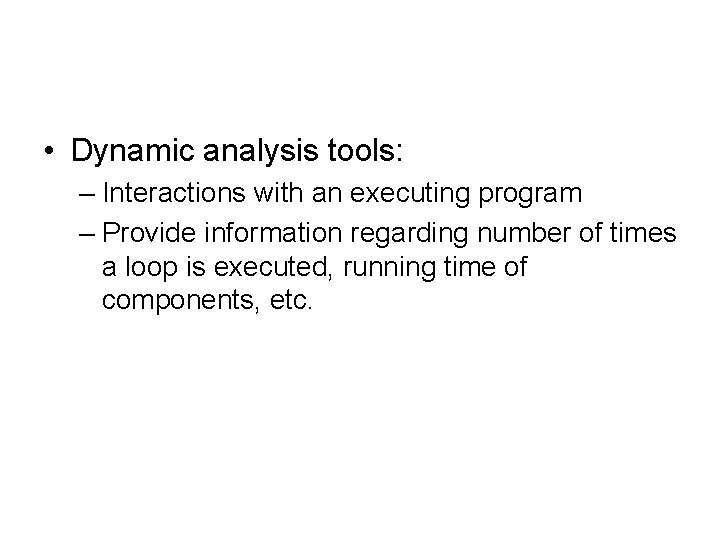 • Dynamic analysis tools:
– Interactions with an executing program
– Provide information regarding number of times a loop is executed, running time of components, etc.